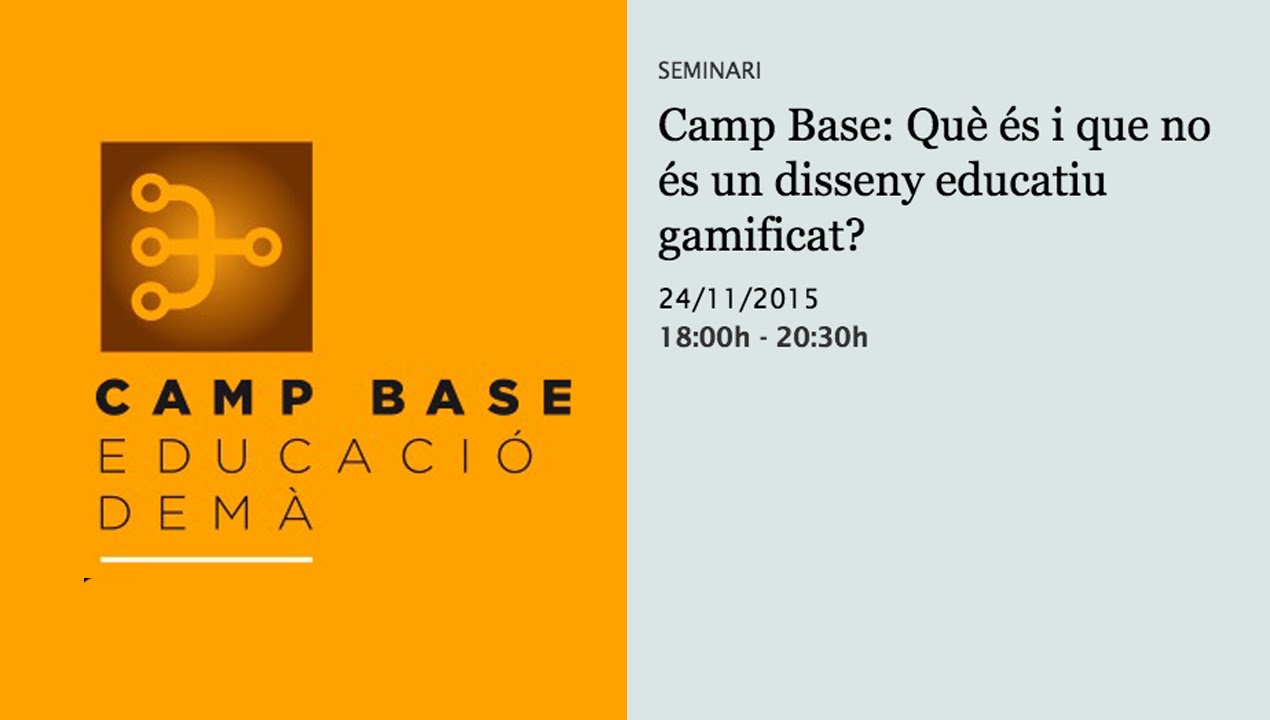 CAMP BASE
EDUCACIÓ
DEMÀ

SEMINARI

Camp Base: Què és i que no és un disseny educatiu gamificat?

24/11/2015
18:00h - 20:30h